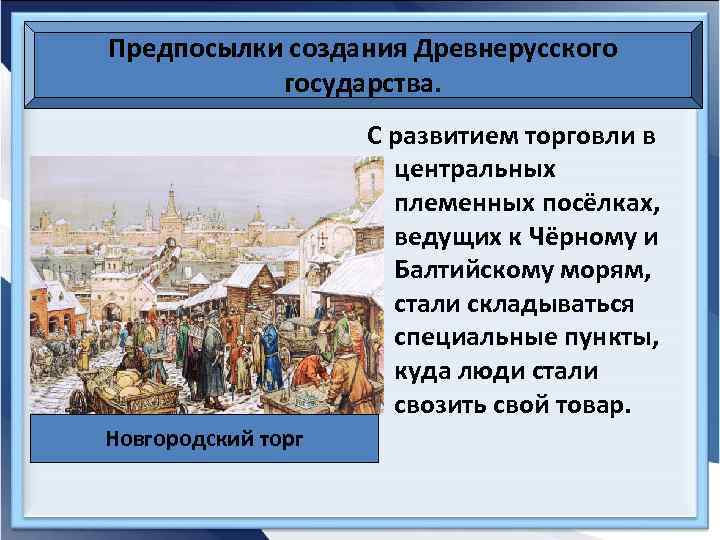 Предпосылки создания Древнерусского государства.

С развитием торговли в центральных племенных посёлках, ведущих к Чёрному и Балтийскому морям, стали складываться специальные пункты, куда люди стали свозить свой товар.

Новгородский торг